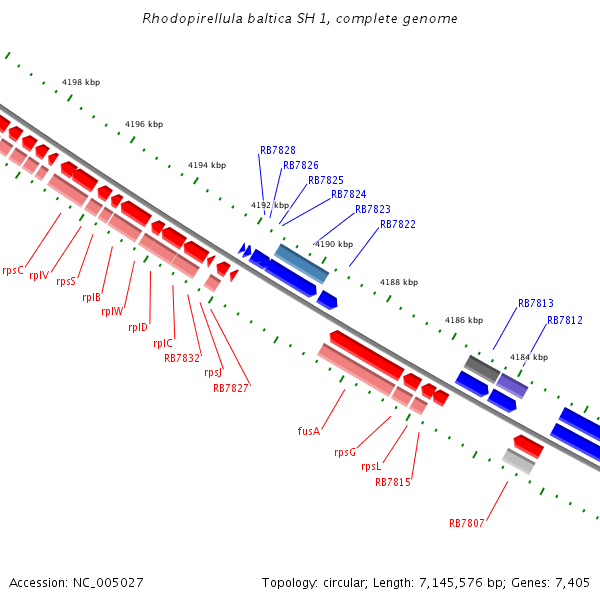 Rhodopirellula baltica SH 1, complete genome

4198 kbp
4196 kbp
4194 kbp
4192 kbp
4190 kbp
4188 kbp
4186 kbp
4184 kbp

RB7828
RB7826
RB7825
RB7824
RB7823
RB7822
RB7813
RB7812

rpsC
rplV
rpsS
rplB
rplW
rplD
rplC
RB7832
rpsJ
RB7827
fusA
rpsG
rpsL
RB7815
RB7807

Accession: NC_005027
Topology: circular; Length: 7,145,576 bp; Genes: 7,405